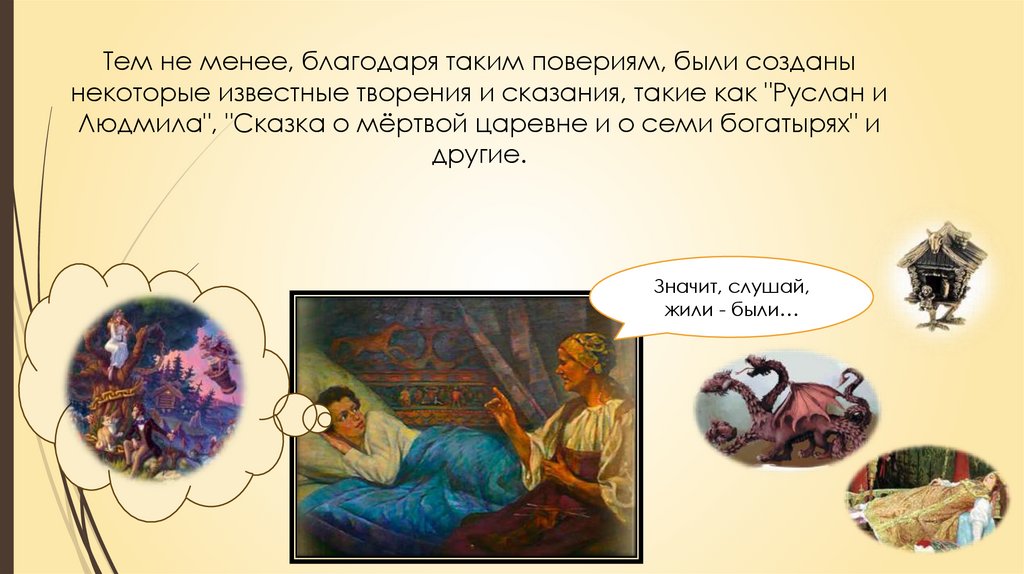 Тем не менее, благодаря таким повериям, были созданы некоторые известные творения и сказания, такие как "Руслан и Людмила", "Сказка о мёртвой царевне и о семи богатырях" и другие.

Значит, слушай, жили - были…